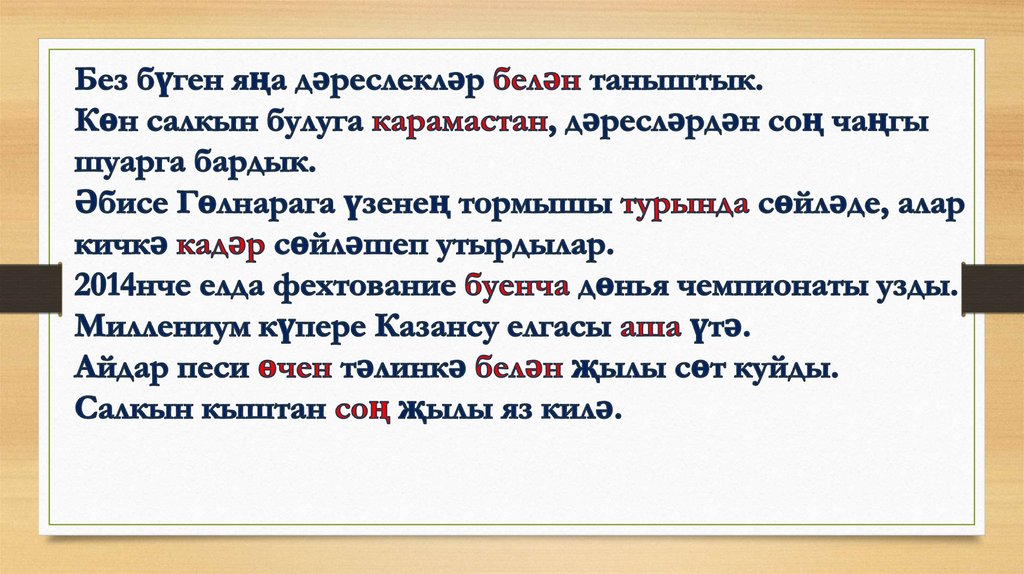 Без бүген яңа дәреслекләр белән таныштык.
Көн салкын булуга карамастан, дәресләрдән соң чаңгы шуарга бардык.
Әбисе Гөлнарага үзенең тормышы турында сөйләде, алар кичкә кадәр сөйләшеп утырдылар.
2014нче елда фехтование буенча дөнья чемпионаты узды.
Миллениум күпере Казансу елгасы аша үтә.
Айдар песи өчен тәлинкә белән җылы сөт куйды.
Салкын кыштан соң җылы яз килә.